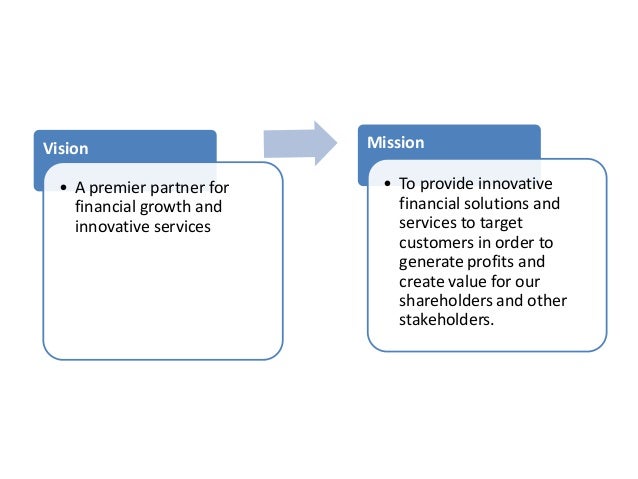 Vision

• A premier partner for financial growth and innovative services

Mission

• To provide innovative financial solutions and services to target customers in order to generate profits and create value for our shareholders and other stakeholders.